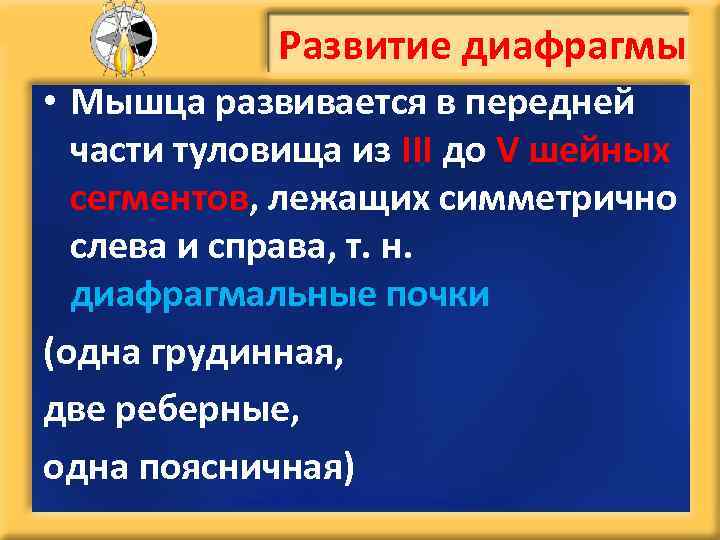 Развитие диафрагмы

• Мышца развивается в передней части туловища из III до V шейных сегментов, лежащих симметрично слева и справа, т. н. диафрагмальные почки

(одна грудинная,

две реберные,

одна поясничная)